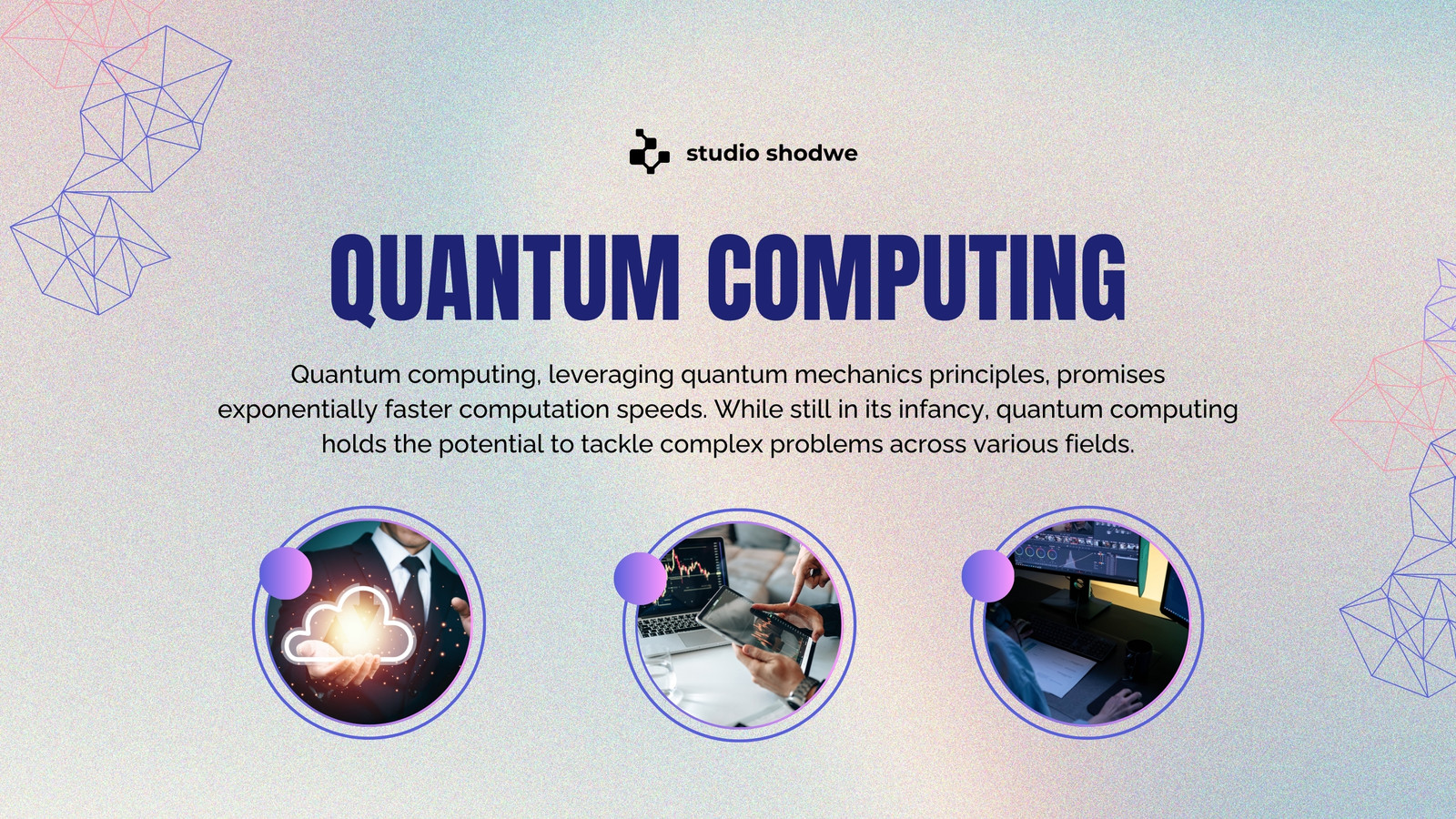 studio shodwe

QUANTUM COMPUTING

Quantum computing, leveraging quantum mechanics principles, promises exponentially faster computation speeds. While still in its infancy, quantum computing holds the potential to tackle complex problems across various fields.